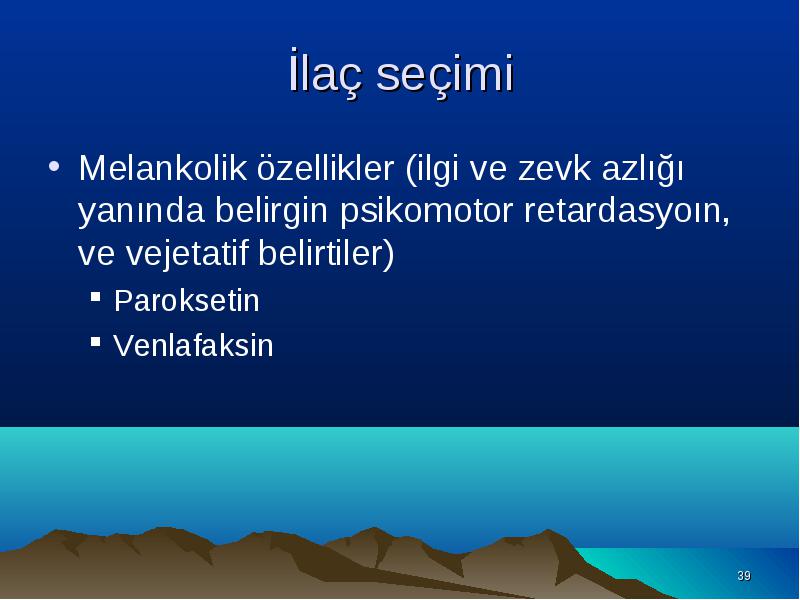 İlaç seçimi

• Melankolik özellikler (ilgi ve zevk azlığı yanında belirgin psikomotor retardasyoın, ve vejetatif belirtiler)
  ▪ Paroksetin
  ▪ Venlafaksin

39